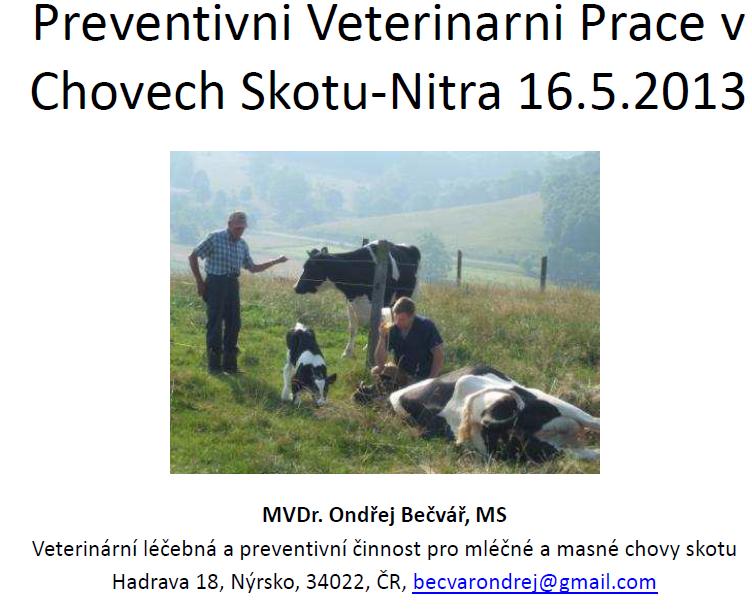 Preventivni Veterinarni Prace v Chovech Skotu-Nitra 16.5.2013

MVDr. Ondřej Bečvář, MS
Veterinární léčebná a preventivní činnost pro mléčné a masné chovy skotu
Hadrava 18, Nýrsko, 34022, ČR, becvarondrej@gmail.com